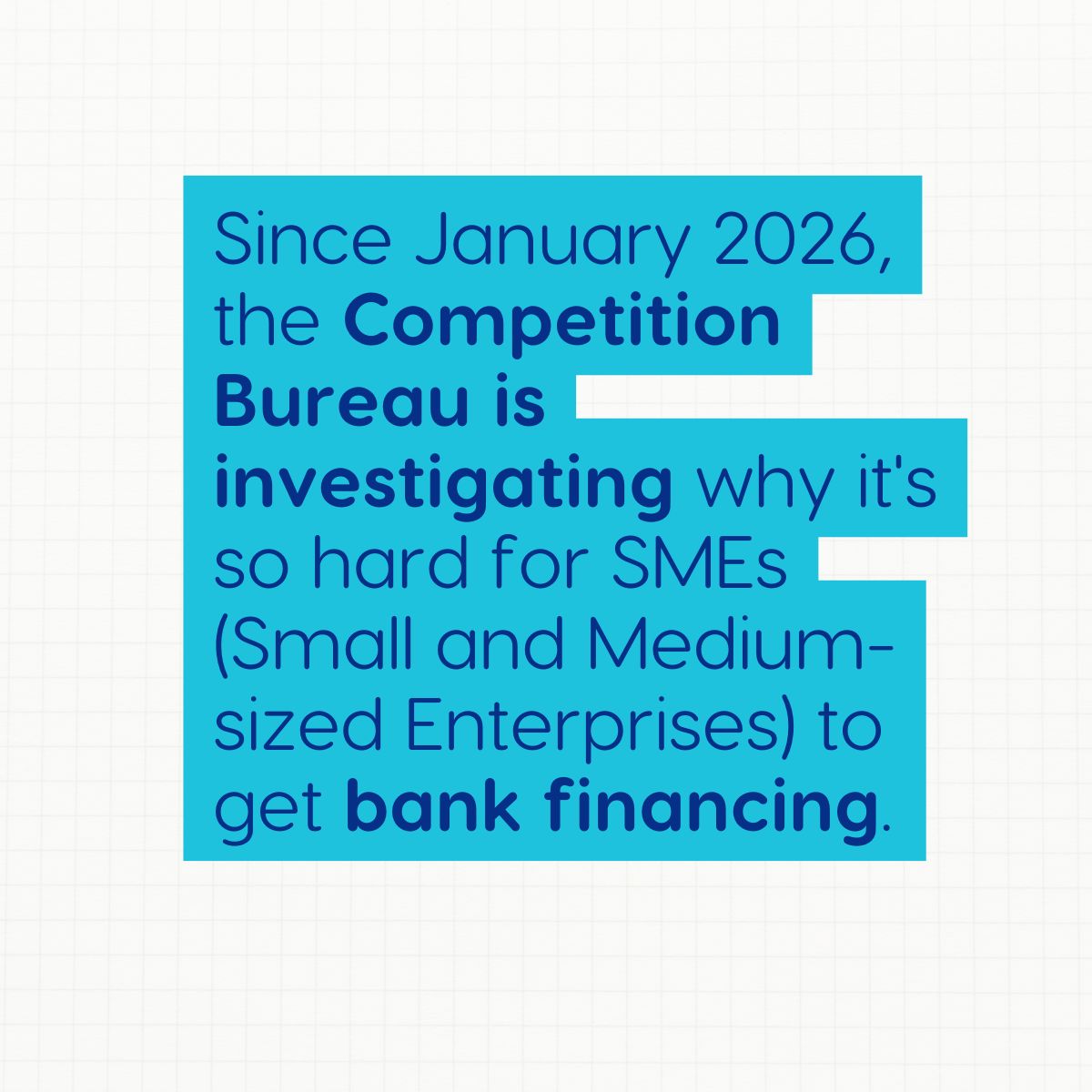 Since January 2026, the Competition Bureau is investigating why it's so hard for SMEs (Small and Medium-sized Enterprises) to get bank financing.